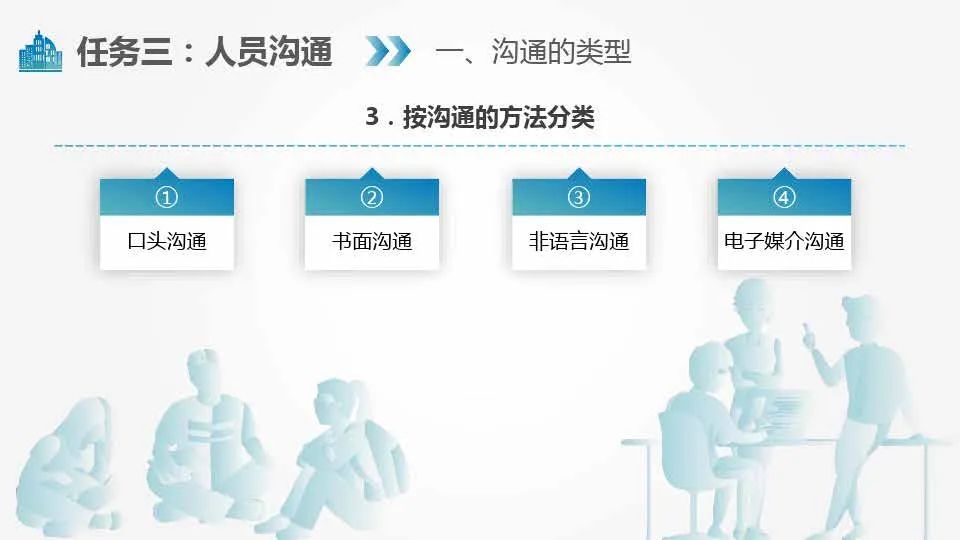 任务三：人员沟通

一、沟通的类型

3．按沟通的方法分类

①
口头沟通

②
书面沟通

③
非语言沟通

④
电子媒介沟通